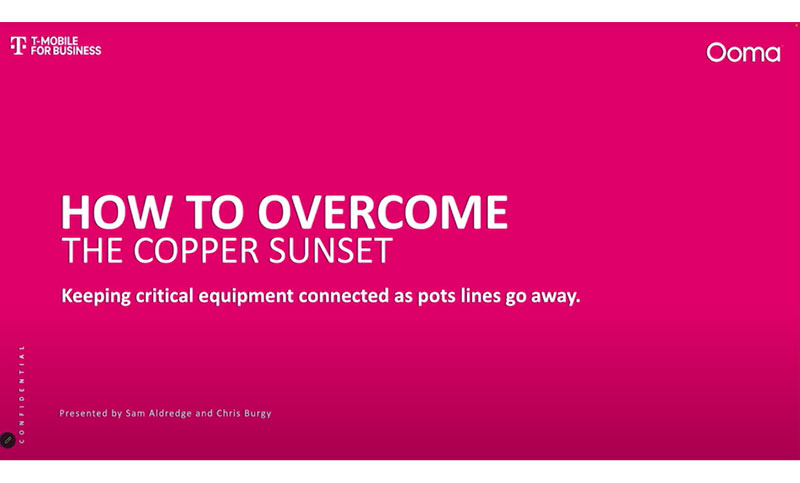 T-MOBILE FOR BUSINESS

Ooma

HOW TO OVERCOME
THE COPPER SUNSET

Keeping critical equipment connected as pots lines go away.

CONFIDENTIAL

Presented by Sam Aldredge and Chris Burgy